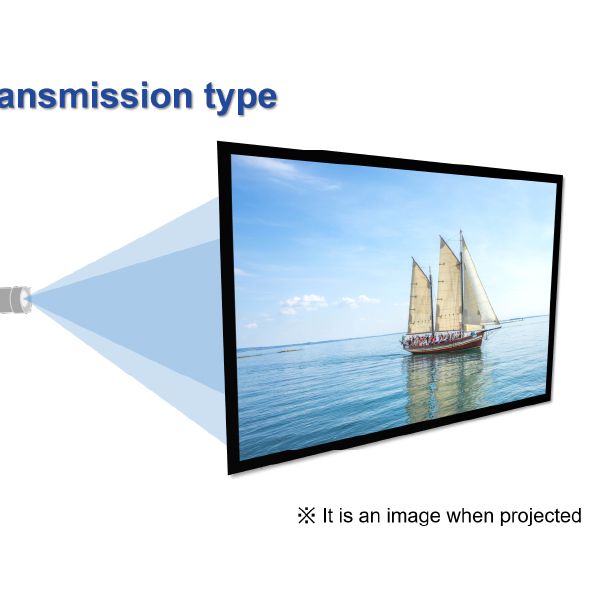 ansmission type

※ It is an image when projected